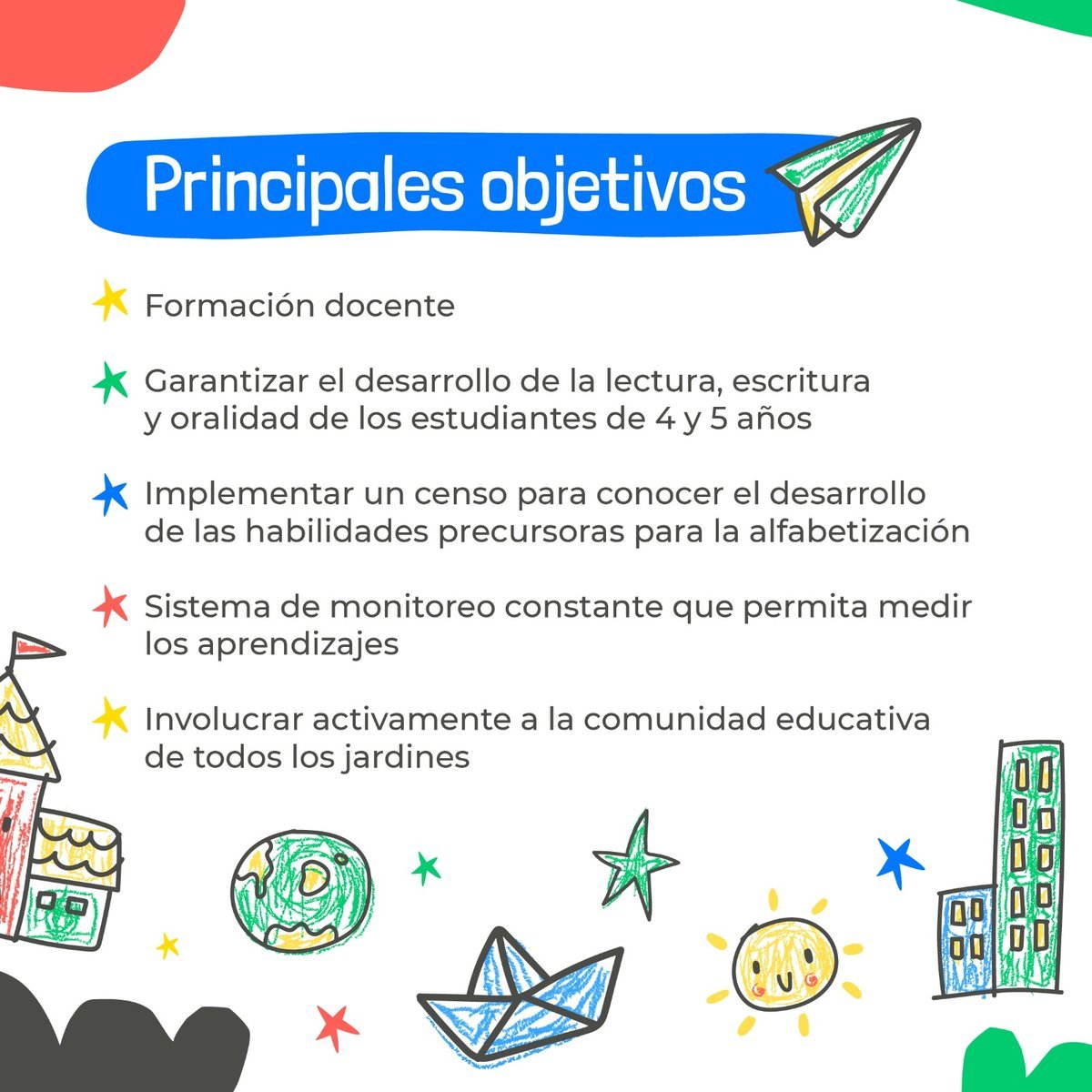 Principales objetivos

Formación docente

Garantizar el desarrollo de la lectura, escritura y oralidad de los estudiantes de 4 y 5 años

Implementar un censo para conocer el desarrollo de las habilidades precursoras para la alfabetización

Sistema de monitoreo constante que permita medir los aprendizajes

Involucrar activamente a la comunidad educativa de todos los jardines